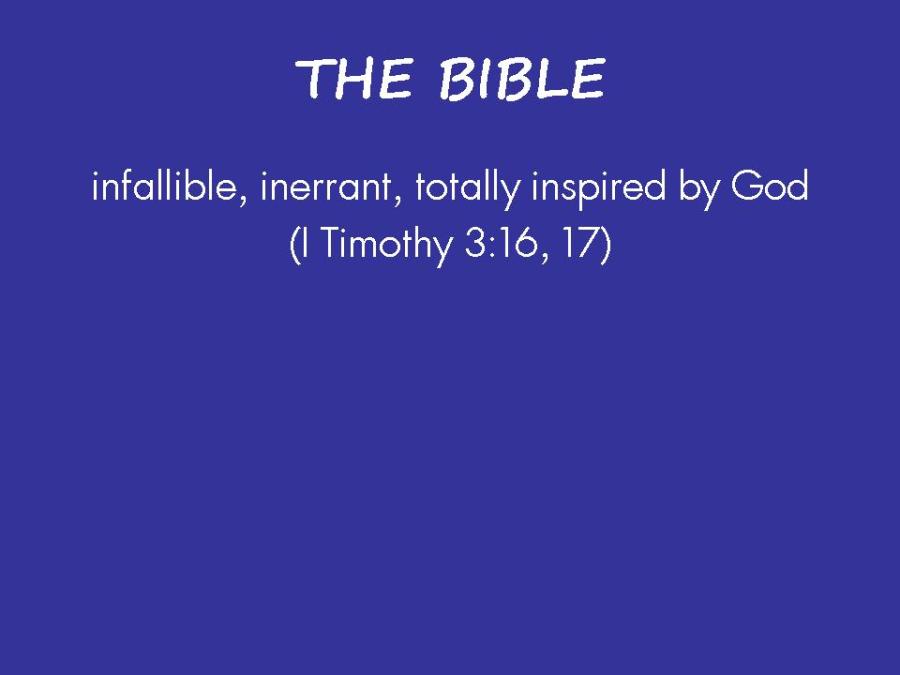 THE BIBLE

infallible, inerrant, totally inspired by God (I Timothy 3:16, 17)